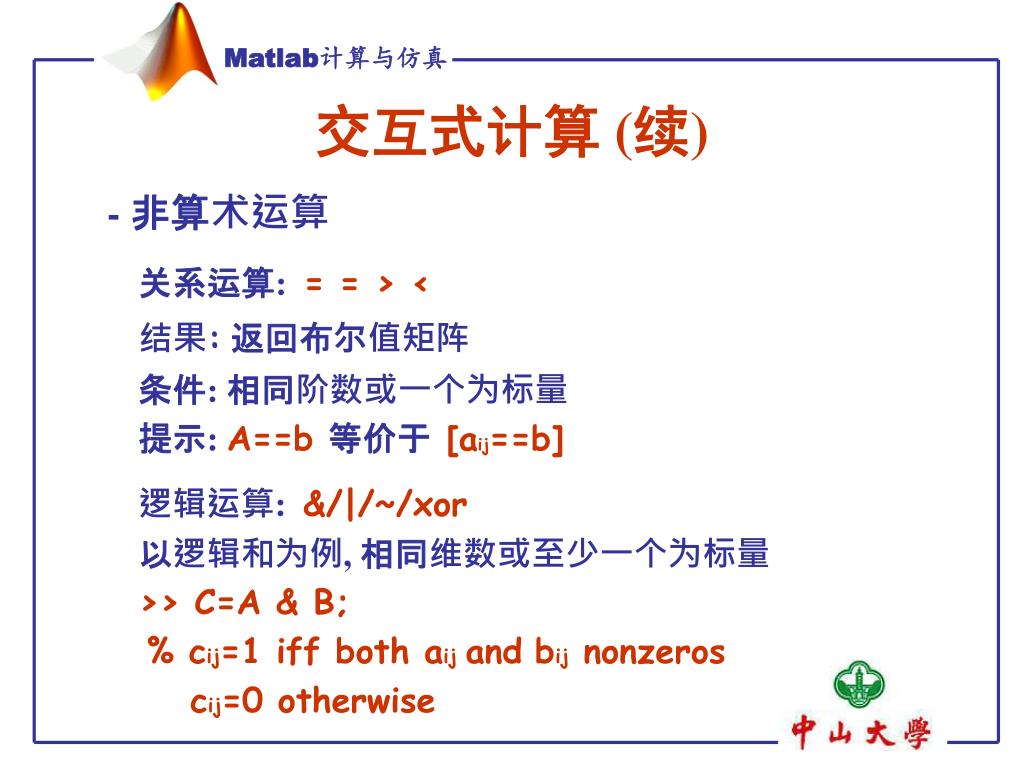 Matlab计算与仿真

交互式计算 (续)

- 非算术运算

关系运算: = = > <

结果: 返回布尔值矩阵

条件: 相同阶数或一个为标量

提示: A==b 等价于 [$a_{ij}$==b]

逻辑运算: &/|/~/xor

以逻辑和为例, 相同维数或至少一个为标量

>> C=A & B;

% $c_{ij}$=1 iff both $a_{ij}$ and $b_{ij}$ nonzeros

$c_{ij}$=0 otherwise

中山大學